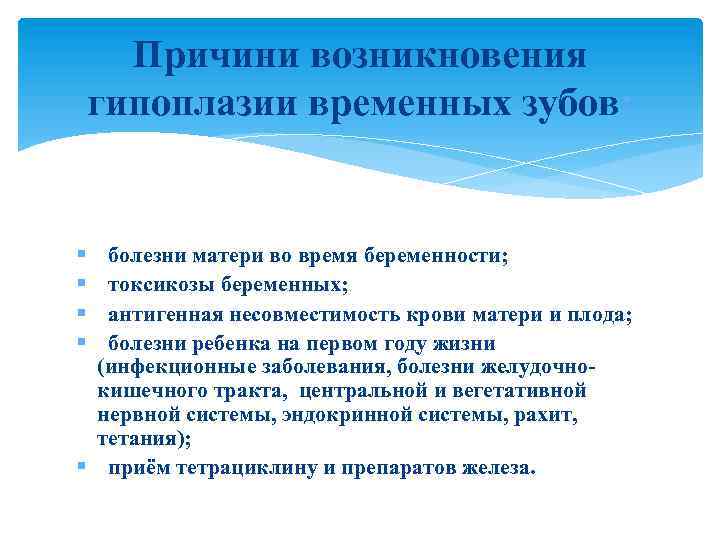 Причини возникновения гипоплазии временных зубов

- болезни матери во время беременности;
- токсикозы беременных;
- антигенная несовместимость крови матери и плода;
- болезни ребенка на первом году жизни (инфекционные заболевания, болезни желудочно-кишечного тракта, центральной и вегетативной нервной системы, эндокринной системы, рахит, тетания);
- приём тетрациклину и препаратов железа.